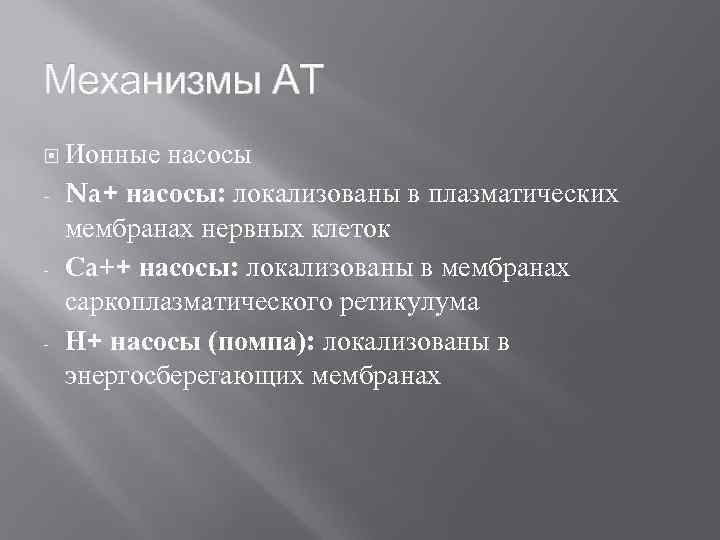 Механизмы АТ

Ионные насосы

- Na+ насосы: локализованы в плазматических мембранах нервных клеток

- Ca++ насосы: локализованы в мембранах саркоплазматического ретикулума

- H+ насосы (помпа): локализованы в энергосберегающих мембранах